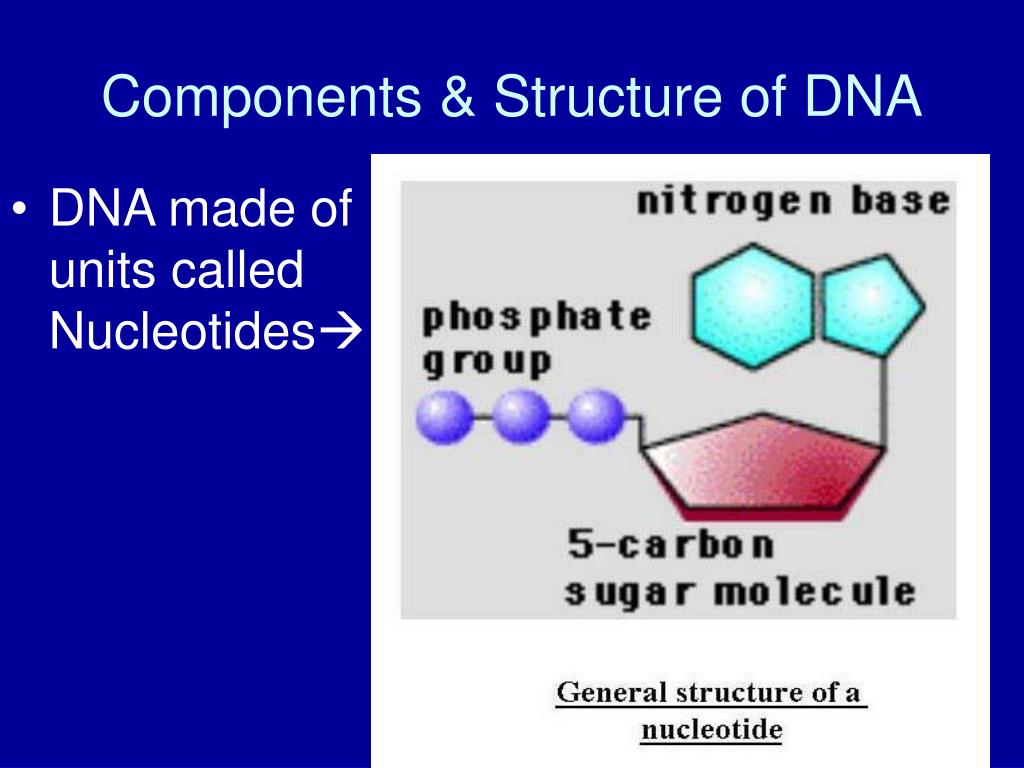 Components & Structure of DNA

• DNA made of units called Nucleotides→

nitrogen base

phosphate group

5-carbon sugar molecule

General structure of a nucleotide